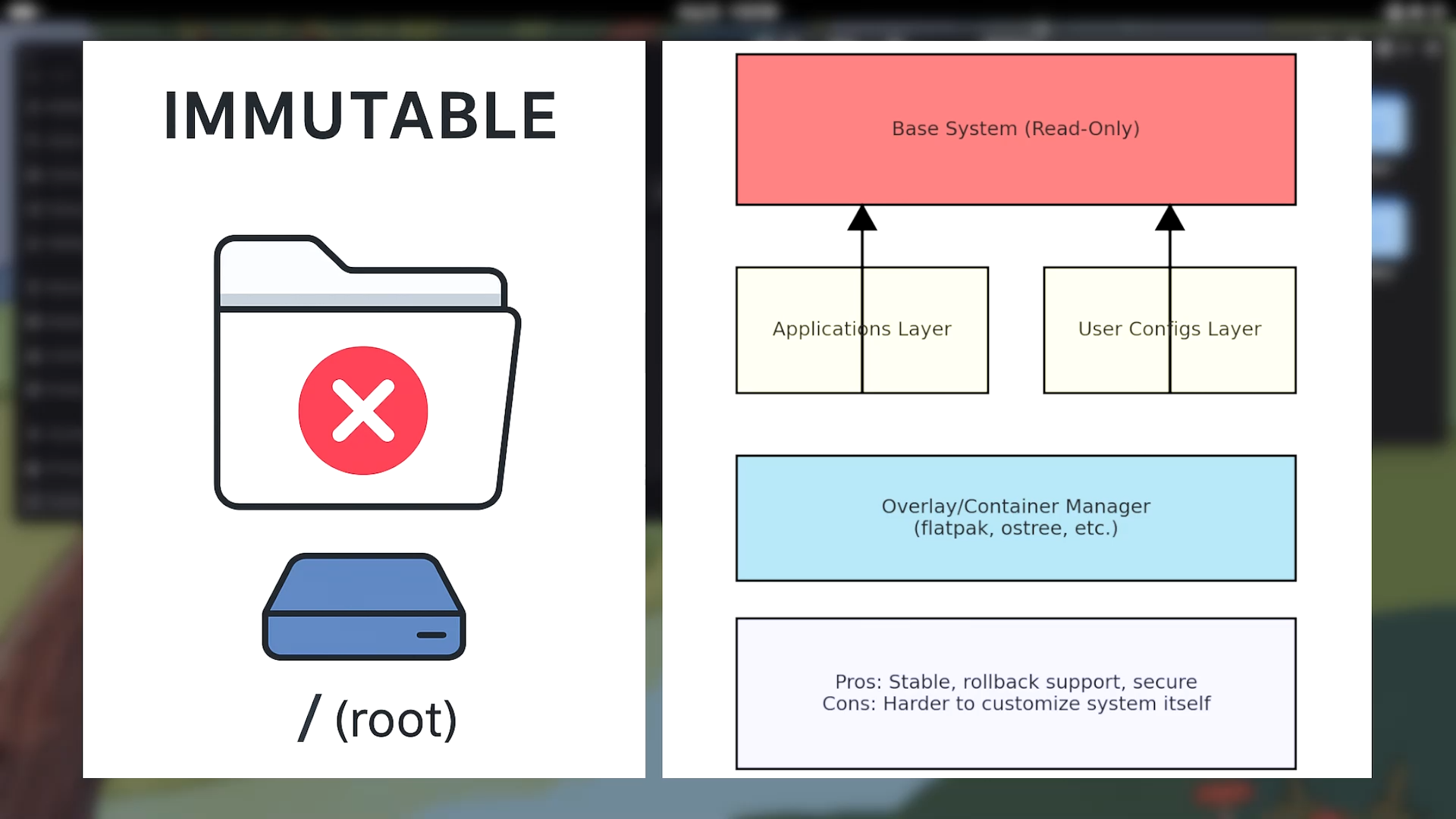 IMMUTABLE

/ (root)

Base System (Read-Only)

Applications Layer

User Configs Layer

Overlay/Container Manager
(flatpak, ostree, etc.)

Pros: Stable, rollback support, secure
Cons: Harder to customize system itself